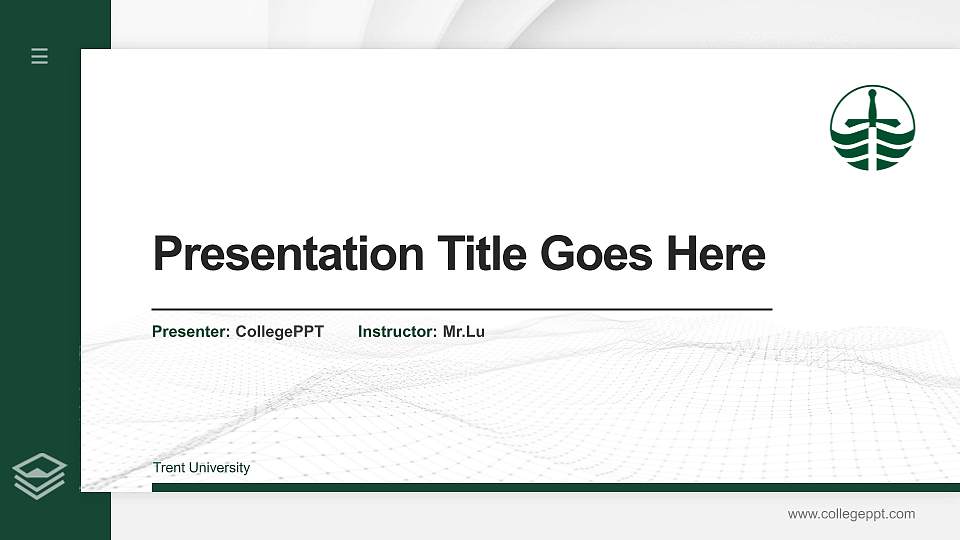 Presentation Title Goes Here

Presenter: CollegePPT Instructor: Mr.Lu

Trent University

www.collegeppt.com